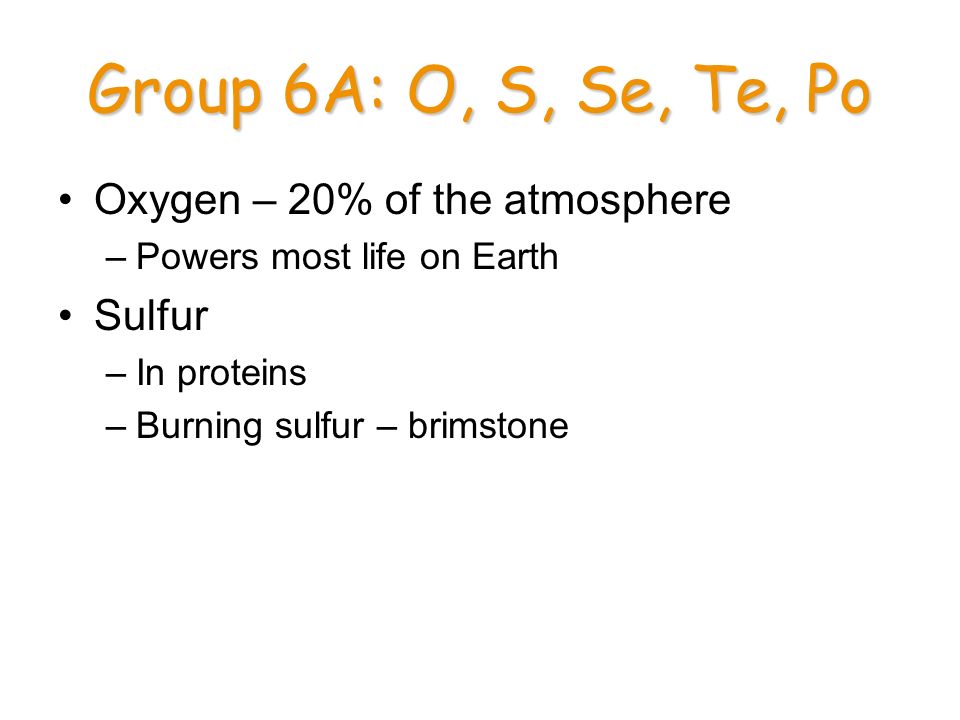 Group 6A: O, S, Se, Te, Po

• Oxygen – 20% of the atmosphere
– Powers most life on Earth
• Sulfur
– In proteins
– Burning sulfur – brimstone